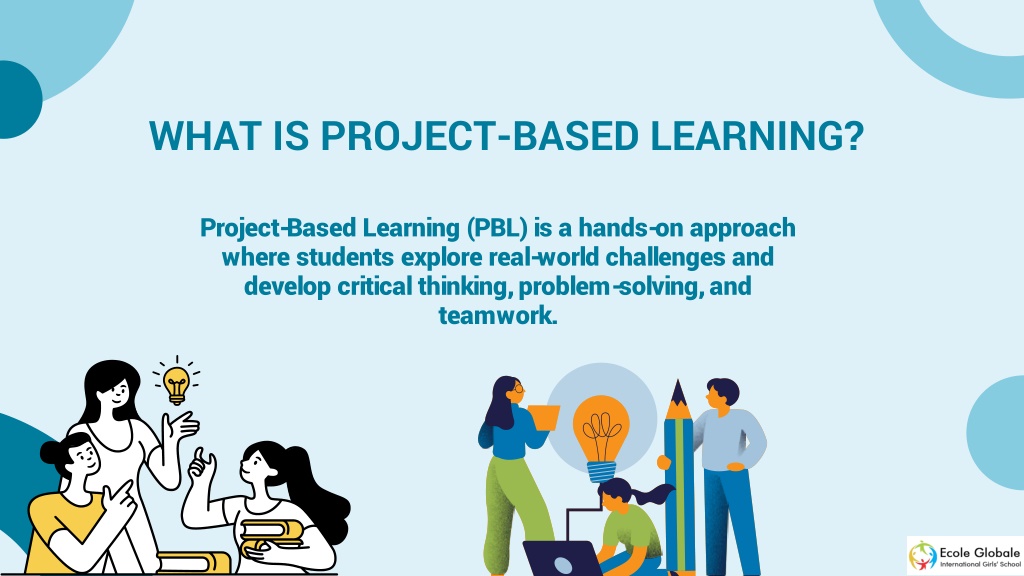 WHAT IS PROJECT-BASED LEARNING?

Project-Based Learning (PBL) is a hands-on approach where students explore real-world challenges and develop critical thinking, problem-solving, and teamwork.

Ecole Globale
International Girls' School